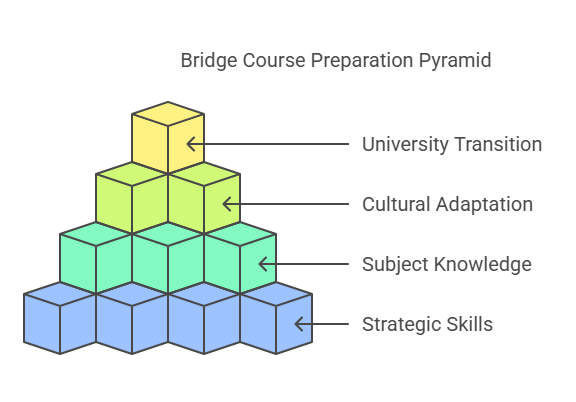 Bridge Course Preparation Pyramid

University Transition

Cultural Adaptation

Subject Knowledge

Strategic Skills